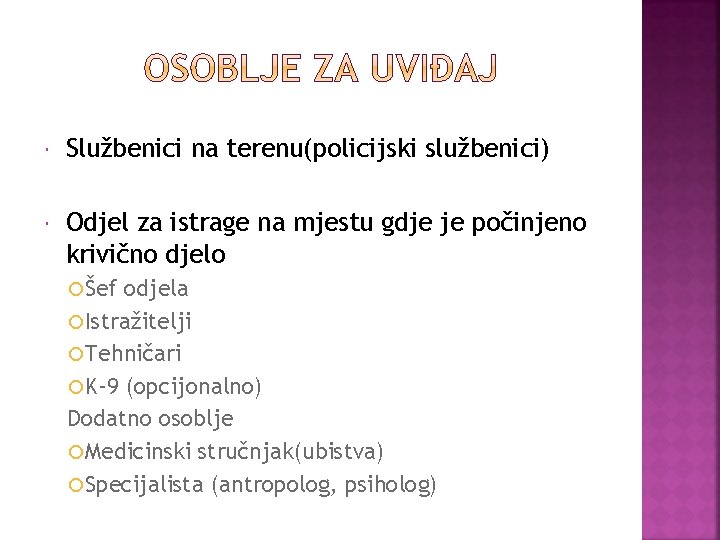 OSOBLJE ZA UVIĐAJ

Službenici na terenu(policijski službenici)

Odjel za istrage na mjestu gdje je počinjeno krivično djelo

Šef odjela

Istražitelji

Tehničari

K-9 (opcijonalno)

Dodatno osoblje

Medicinski stručnjak(ubistva)

Specijalista (antropolog, psiholog)